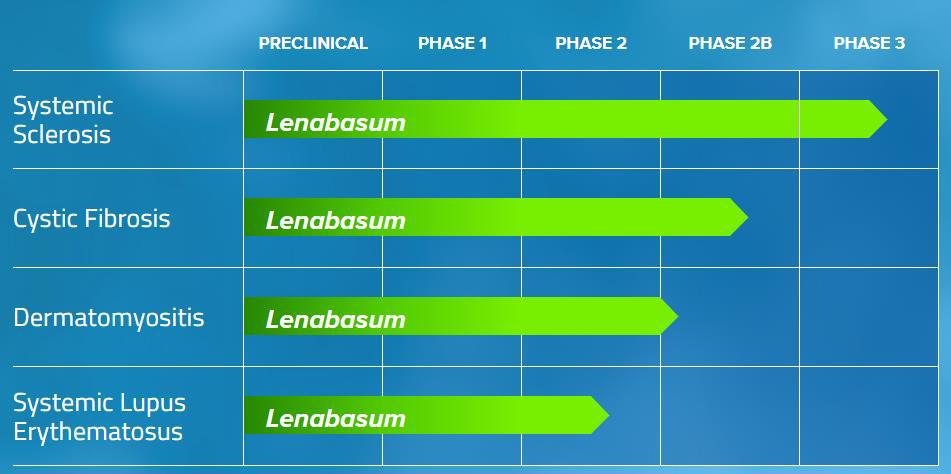 | | PRECLINICAL | PHASE 1 | PHASE 2 | PHASE 2B | PHASE 3 |
|---|---|---|---|---|---|
| Systemic Sclerosis | Lenabasum | | | | |
| Cystic Fibrosis | Lenabasum | | | | |
| Dermatomyositis | Lenabasum | | | | |
| Systemic Lupus Erythematosus | Lenabasum | | | | |